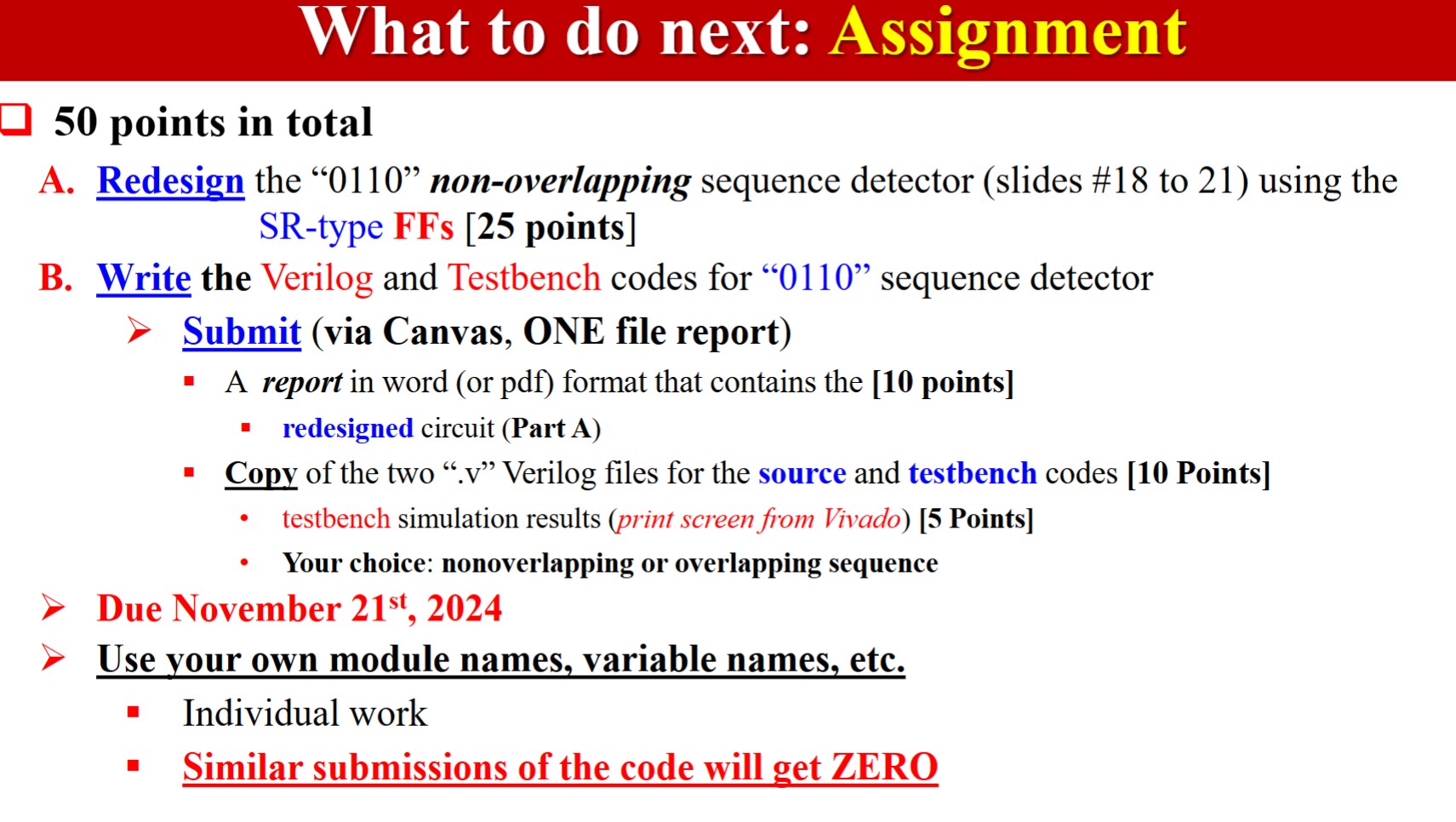 What to do next: Assignment

❑ 50 points in total

A. Redesign the “0110” non-overlapping sequence detector (slides #18 to 21) using the SR-type FFs [25 points]

B. Write the Verilog and Testbench codes for “0110” sequence detector

➢ Submit (via Canvas, ONE file report)

▪ A report in word (or pdf) format that contains the [10 points]

▪ redesigned circuit (Part A)

▪ Copy of the two “.v” Verilog files for the source and testbench codes [10 Points]

• testbench simulation results (print screen from Vivado) [5 Points]

• Your choice: nonoverlapping or overlapping sequence

➢ Due November 21$^{st}$, 2024

➢ Use your own module names, variable names, etc.

▪ Individual work

▪ Similar submissions of the code will get ZERO